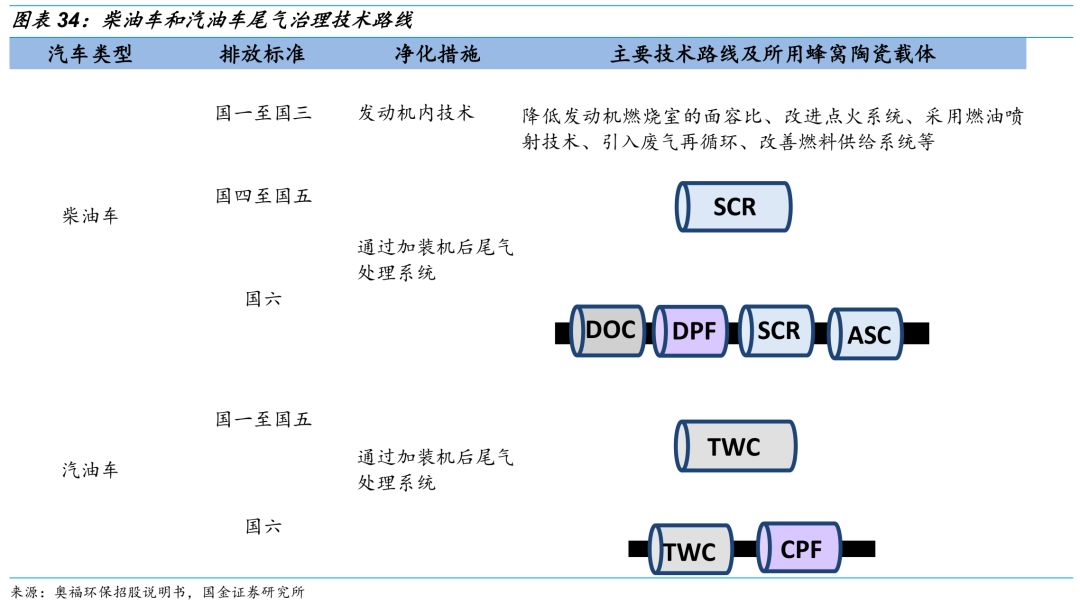 图表 34：柴油车和汽油车尾气治理技术路线

| 汽车类型 | 排放标准 | 净化措施 | 主要技术路线及所用蜂窝陶瓷载体 |
|---|---|---|---|
| 柴油车 | 国一至国三 | 发动机内技术 | 降低发动机燃烧室的面容比、改进点火系统、采用燃油喷射技术、引入废气再循环、改善燃料供给系统等 |
| | 国四至国五 | 通过加装机后尾气处理系统 | SCR |
| | 国六 | | DOC DPF SCR ASC |
| 汽油车 | 国一至国五 | 通过加装机后尾气处理系统 | TWC |
| | 国六 | | TWC CPF |

来源：奥福环保招股说明书，国金证券研究所